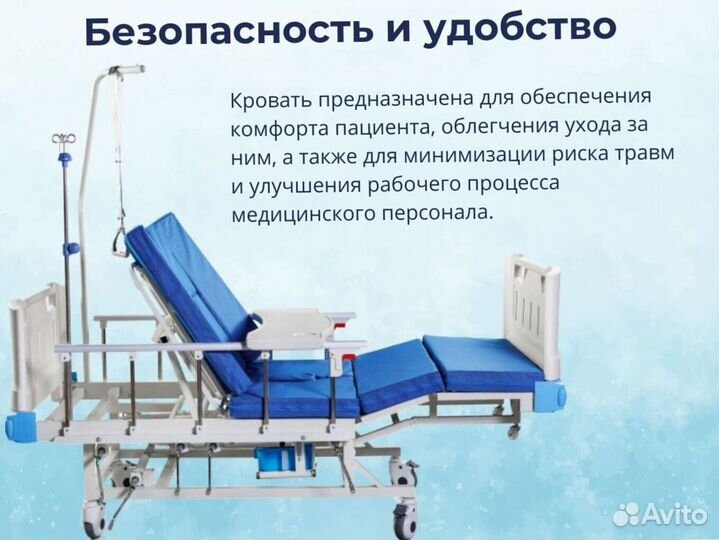 Безопасность и удобство

Кровать предназначена для обеспечения комфорта пациента, облегчения ухода за ним, а также для минимизации риска травм и улучшения рабочего процесса медицинского персонала.

Avito